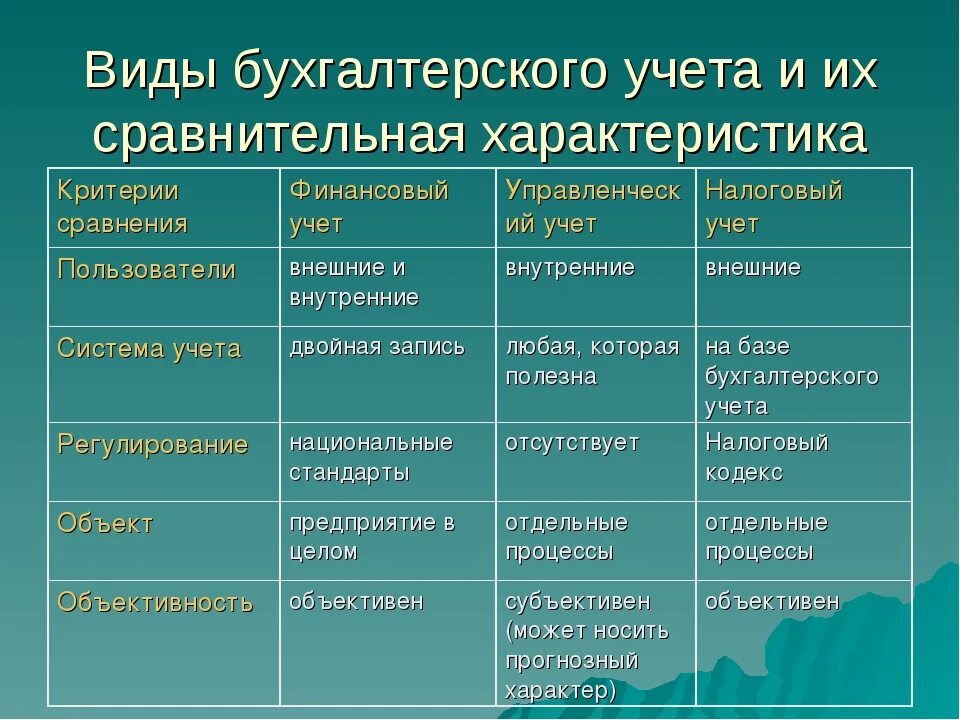 Виды бухгалтерского учета и их сравнительная характеристика

| Критерии сравнения | Финансовый учет | Управленческий учет | Налоговый учет |
|---|---|---|---|
| Пользователи | внешние и внутренние | внутренние | внешние |
| Система учета | двойная запись | любая, которая полезна | на базе бухгалтерского учета |
| Регулирование | национальные стандарты | отсутствует | Налоговый кодекс |
| Объект | предприятие в целом | отдельные процессы | отдельные процессы |
| Объективность | объективен | субъективен (может носить прогнозный характер) | объективен |